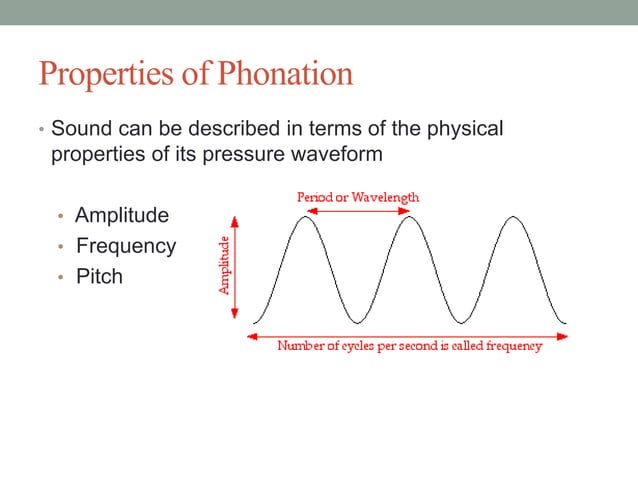 Properties of Phonation

• Sound can be described in terms of the physical properties of its pressure waveform

• Amplitude
• Frequency
• Pitch

Period or Wavelength

Amplitude

Number of cycles per second is called frequency